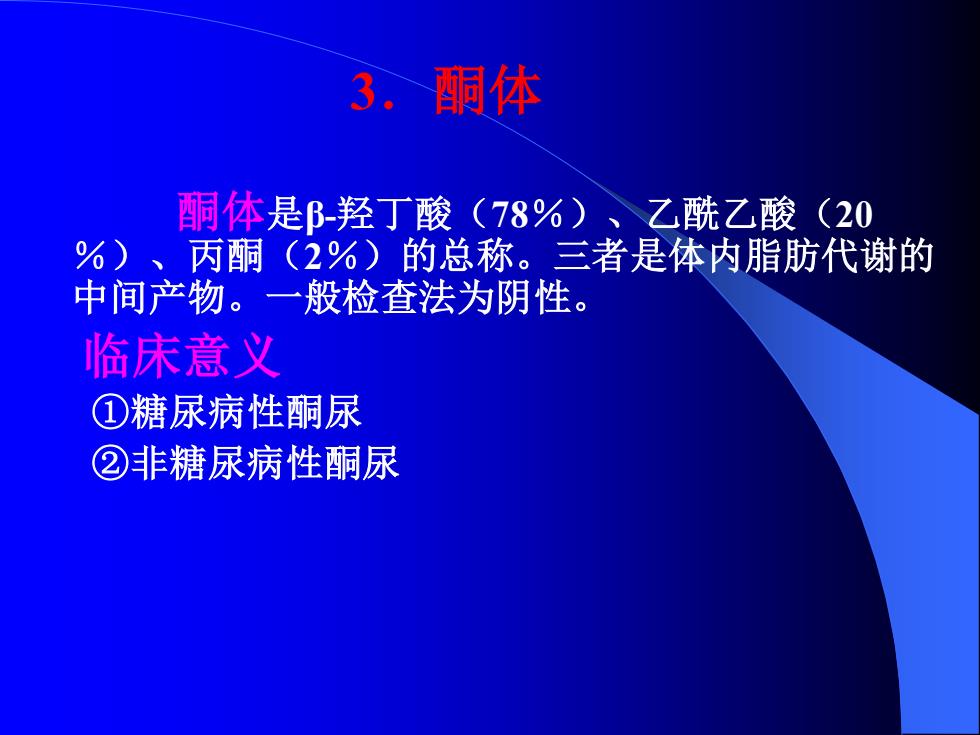 3．酮体

酮体是β-羟丁酸（78％）、乙酰乙酸（20％）、丙酮（2％）的总称。三者是体内脂肪代谢的中间产物。一般检查法为阴性。

临床意义

①糖尿病性酮尿

②非糖尿病性酮尿